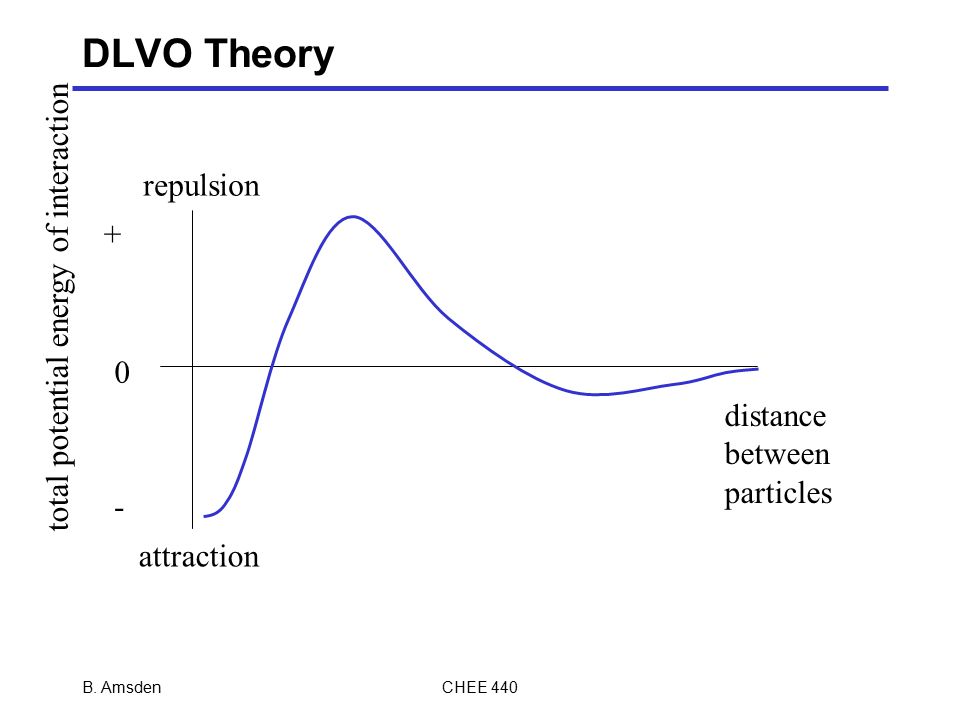 DLVO Theory

total potential energy of interaction

repulsion

+

0

-

attraction

distance between particles

B. Amsden

CHEE 440